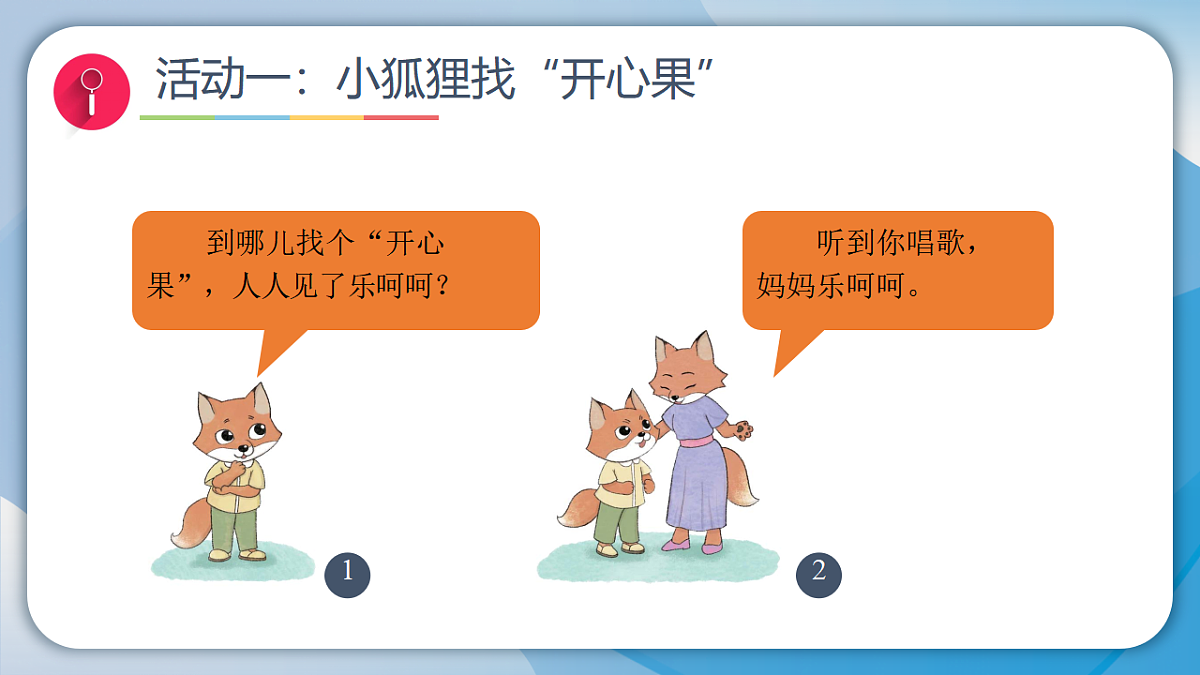 活动一：小狐狸找“开心果”

到哪儿找个“开心果”，人人见了乐呵呵？

1

听到你唱歌，妈妈乐呵呵。

2